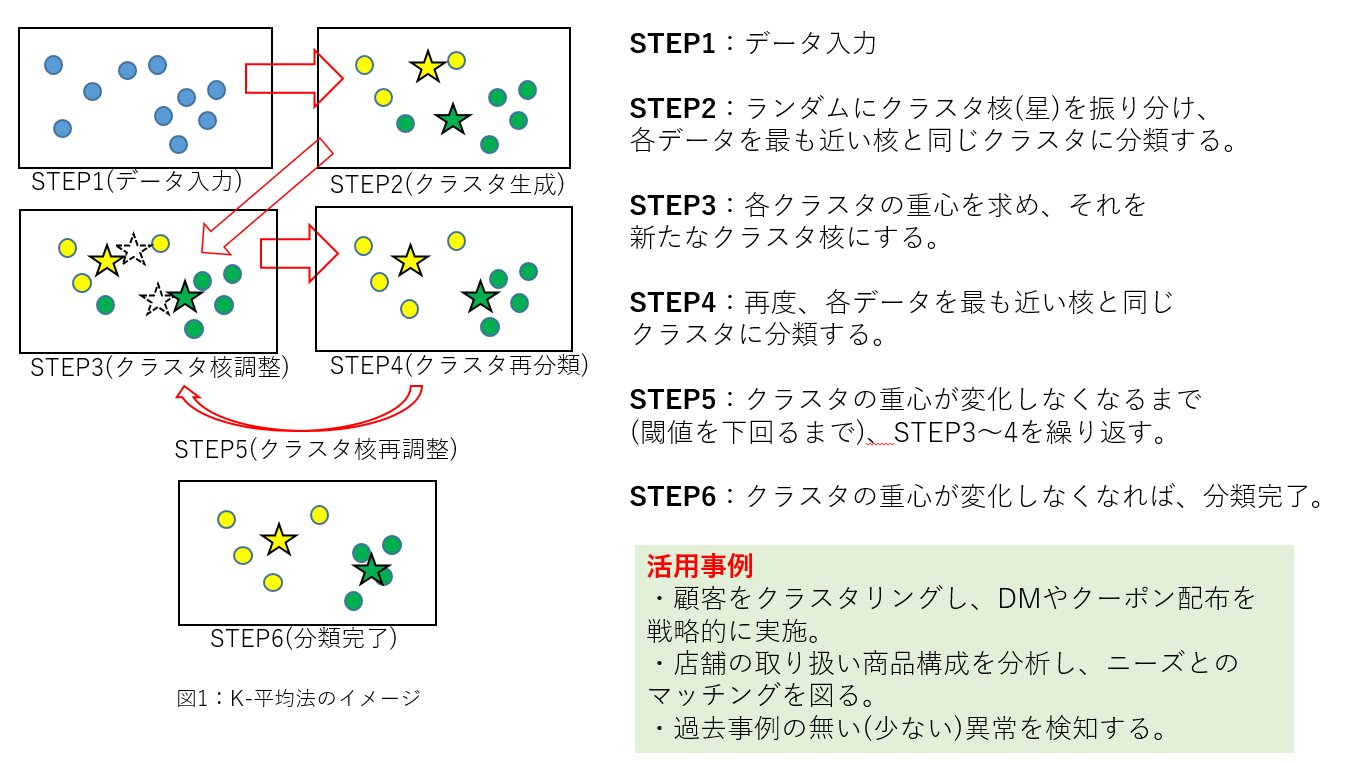 STEP1(データ入力)

STEP2(クラスタ生成)

STEP3(クラスタ核調整)

STEP4(クラスタ再分類)

STEP5(クラスタ核再調整)

STEP6(分類完了)

図1：K-平均法のイメージ

STEP1：データ入力

STEP2：ランダムにクラスタ核(星)を振り分け、各データを最も近い核と同じクラスタに分類する。

STEP3：各クラスタの重心を求め、それを新たなクラスタ核にする。

STEP4：再度、各データを最も近い核と同じクラスタに分類する。

STEP5：クラスタの重心が変化しなくなるまで(閾値を下回るまで)、STEP3～4を繰り返す。

STEP6：クラスタの重心が変化しなくなれば、分類完了。

活用事例
・顧客をクラスタリングし、DMやクーポン配布を戦略的に実施。
・店舗の取り扱い商品構成を分析し、ニーズとのマッチングを図る。
・過去事例の無い(少ない)異常を検知する。